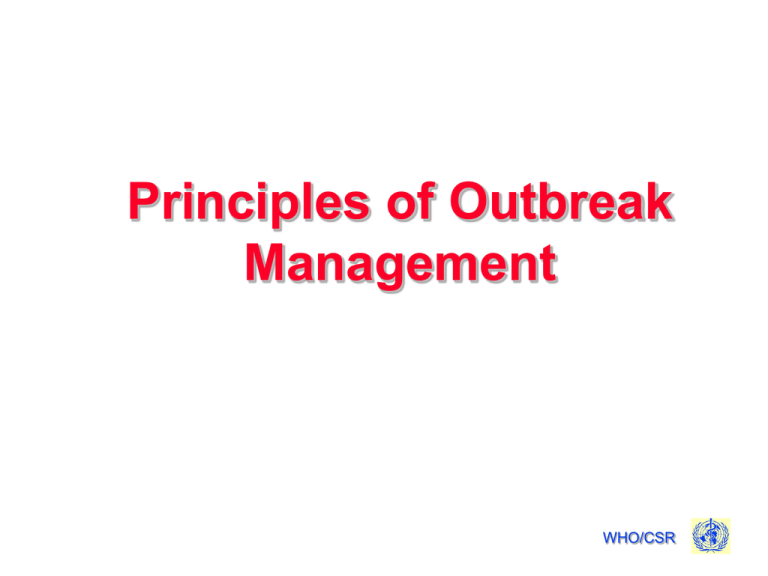 Principles of Outbreak Management

WHO/CSR